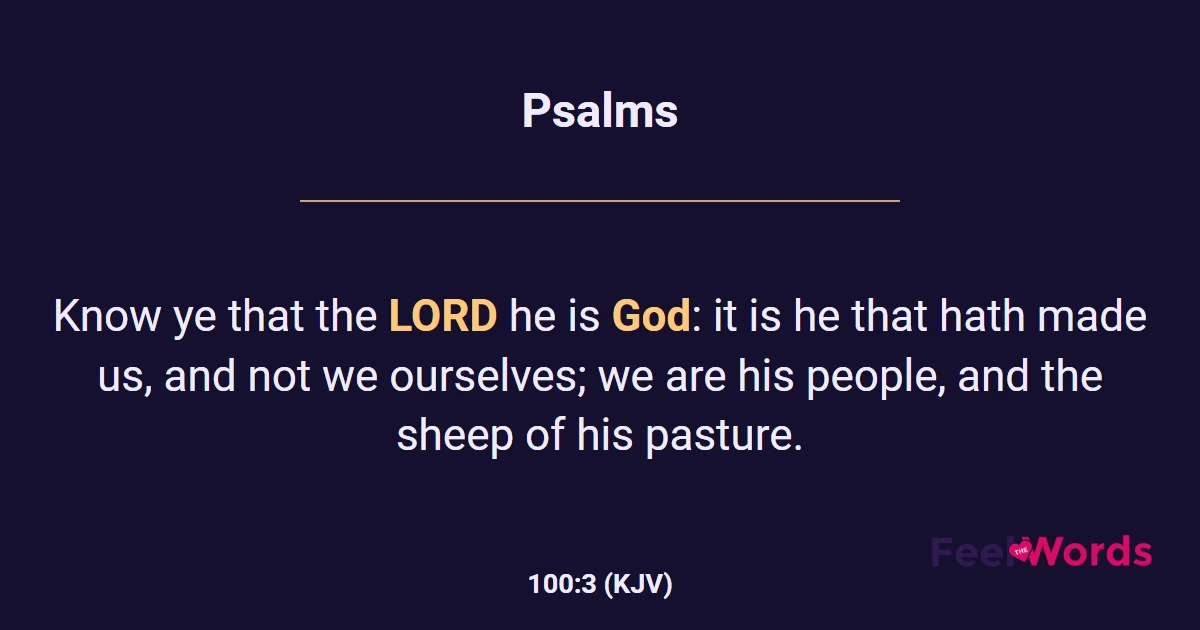 Psalms

Know ye that the LORD he is God: it is he that hath made us, and not we ourselves; we are his people, and the sheep of his pasture.

100:3 (KJV)

Feel THE Words